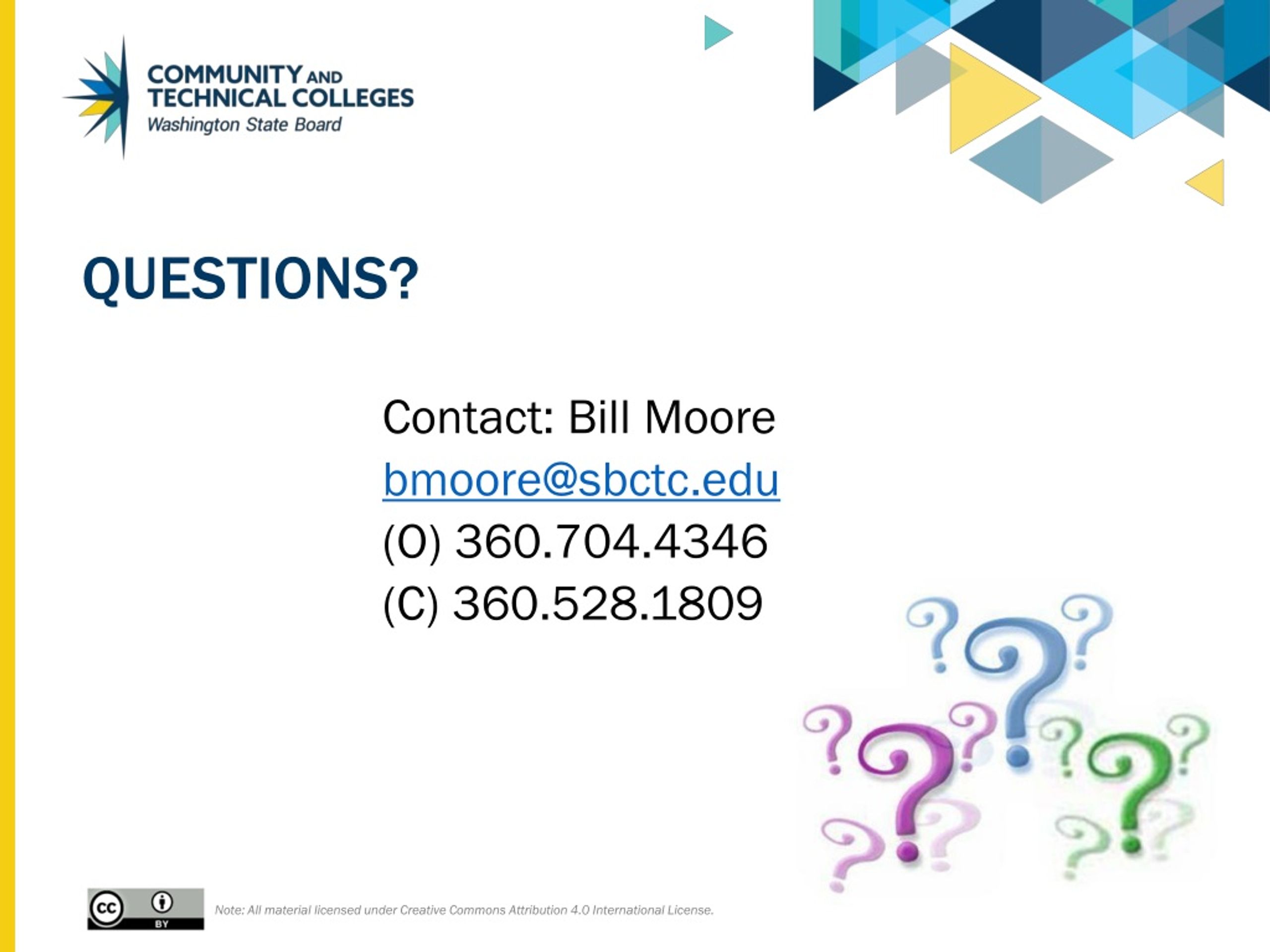 COMMUNITY AND TECHNICAL COLLEGES
Washington State Board

QUESTIONS?

Contact: Bill Moore
bmoore@sbctc.edu
(O) 360.704.4346
(C) 360.528.1809

cc BY

Note: All material licensed under Creative Commons Attribution 4.0 International License.